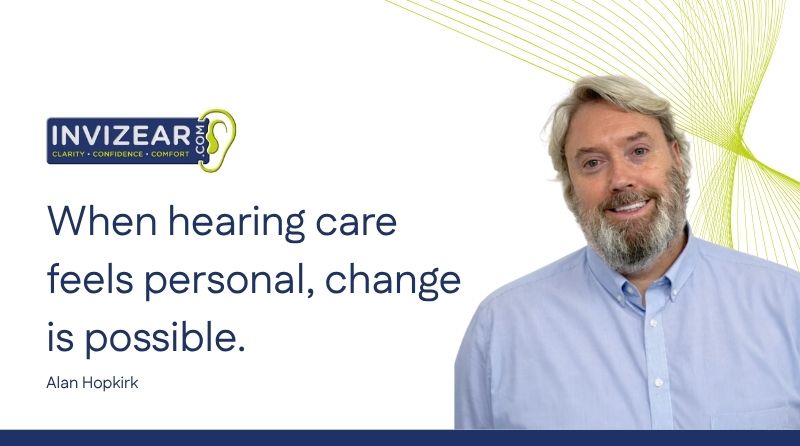 INVIZEAR .COM
CLARITY • CONFIDENCE • COMFORT

When hearing care feels personal, change is possible.

Alan Hopkirk